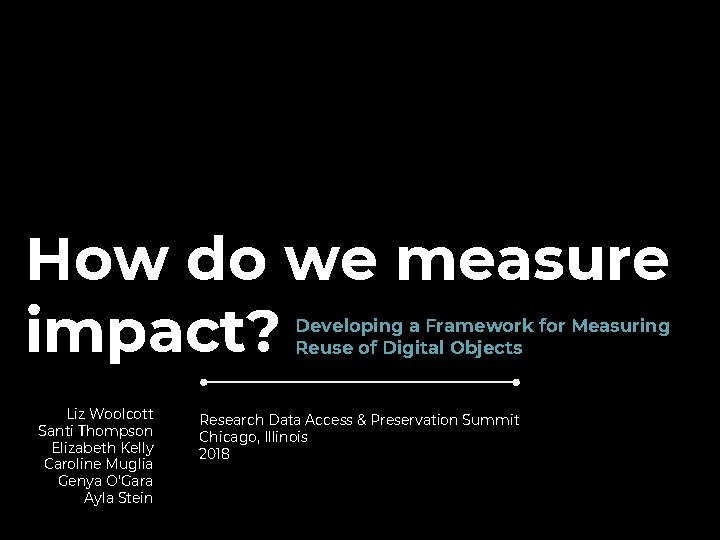 How do we measure impact?

Developing a Framework for Measuring Reuse of Digital Objects

Liz Woolcott
Santi Thompson
Elizabeth Kelly
Caroline Muglia
Genya O'Gara
Ayla Stein

Research Data Access & Preservation Summit
Chicago, Illinois
2018